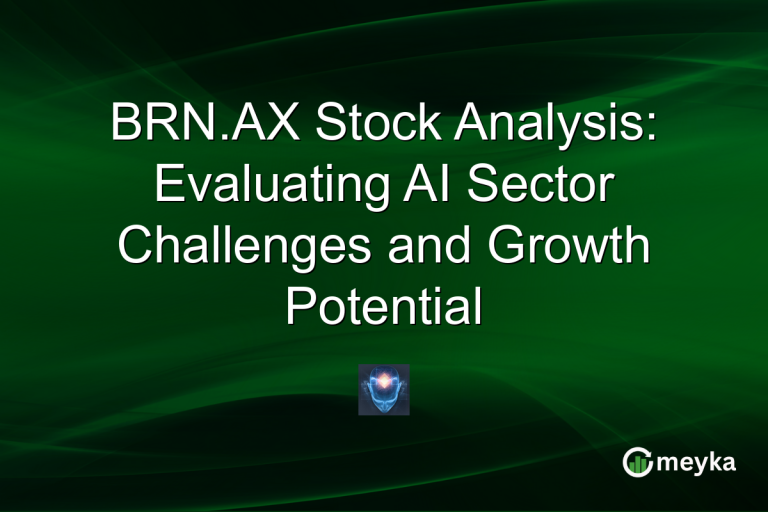 BRN.AX Stock Analysis: Evaluating AI Sector Challenges and Growth Potential

meyka